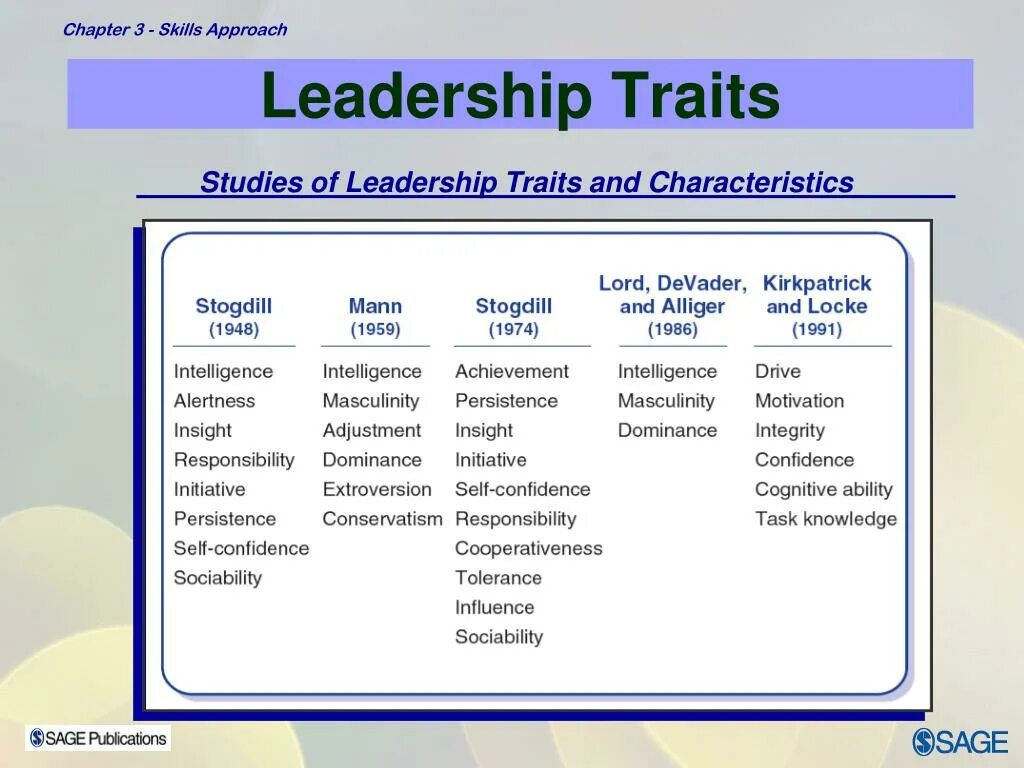 Chapter 3 - Skills Approach

Leadership Traits

Studies of Leadership Traits and Characteristics

| Stogdill (1948) | Mann (1959) | Stogdill (1974) | Lord, DeVader, and Alliger (1986) | Kirkpatrick and Locke (1991) |
|---|---|---|---|---|
| Intelligence | Intelligence | Achievement | Intelligence | Drive |
| Alertness | Masculinity | Persistence | Masculinity | Motivation |
| Insight | Adjustment | Insight | Dominance | Integrity |
| Responsibility | Dominance | Initiative | | Confidence |
| Initiative | Extroversion | Self-confidence | | Cognitive ability |
| Persistence | Conservatism | Responsibility | | Task knowledge |
| Self-confidence | | Cooperativeness | | |
| Sociability | | Tolerance | | |
| | | Influence | | |
| | | Sociability | | |

SAGE Publications

SAGE